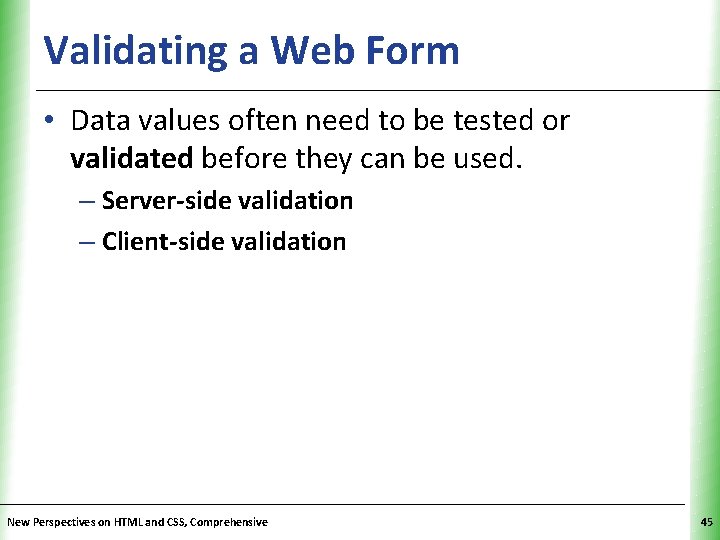 Validating a Web Form

• Data values often need to be tested or validated before they can be used.

– Server-side validation

– Client-side validation

New Perspectives on HTML and CSS, Comprehensive

45